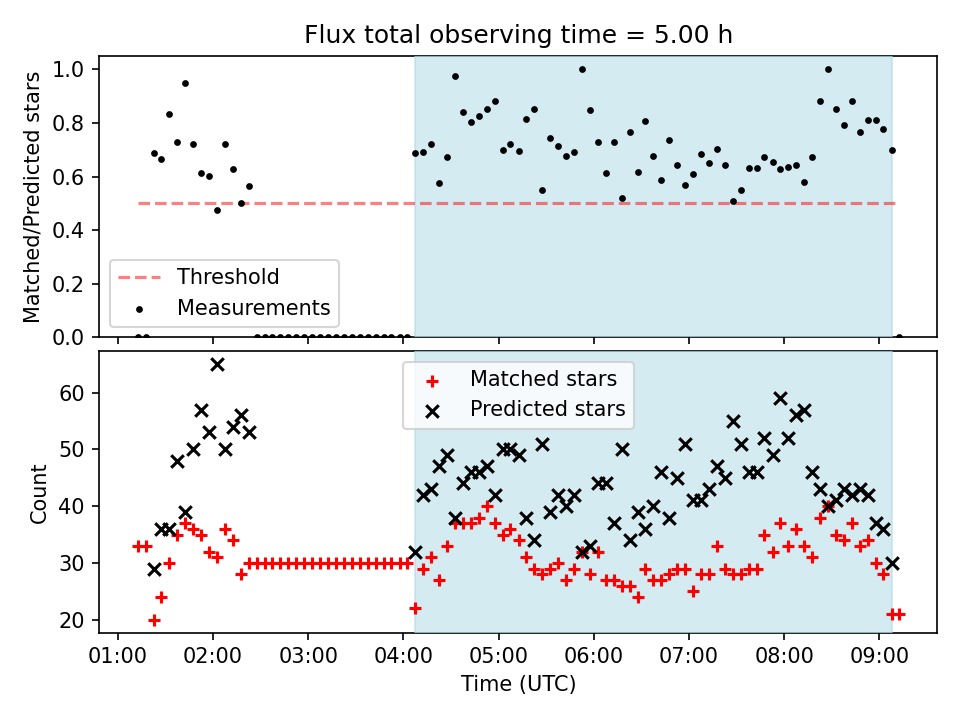 Flux total observing time = 5.00 h

Matched/Predicted stars

1.0
0.8
0.6
0.4
0.2
0.0

Threshold
Measurements

Matched stars
Predicted stars

Count

60
50
40
30
20

01:00
02:00
03:00
04:00
05:00
06:00
07:00
08:00
09:00

Time (UTC)